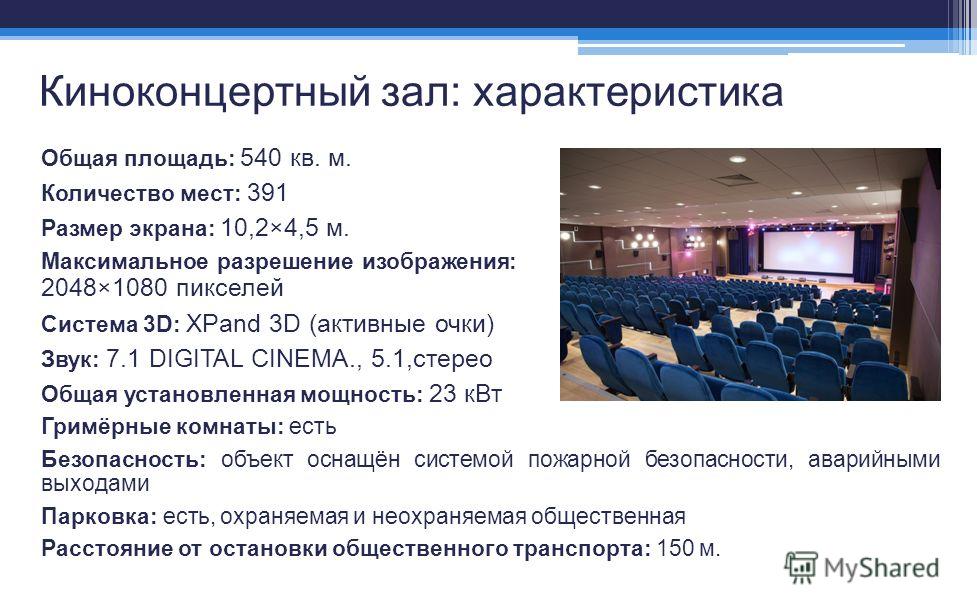 Киноконцертный зал: характеристика

Общая площадь: 540 кв. м.

Количество мест: 391

Размер экрана: 10,2×4,5 м.

Максимальное разрешение изображения: 2048×1080 пикселей

Система 3D: XPand 3D (активные очки)

Звук: 7.1 DIGITAL CINEMA., 5.1,стерео

Общая установленная мощность: 23 кВт

Гримёрные комнаты: есть

Безопасность: объект оснащён системой пожарной безопасности, аварийными выходами

Парковка: есть, охраняемая и неохраняемая общественная

Расстояние от остановки общественного транспорта: 150 м.

MyShared